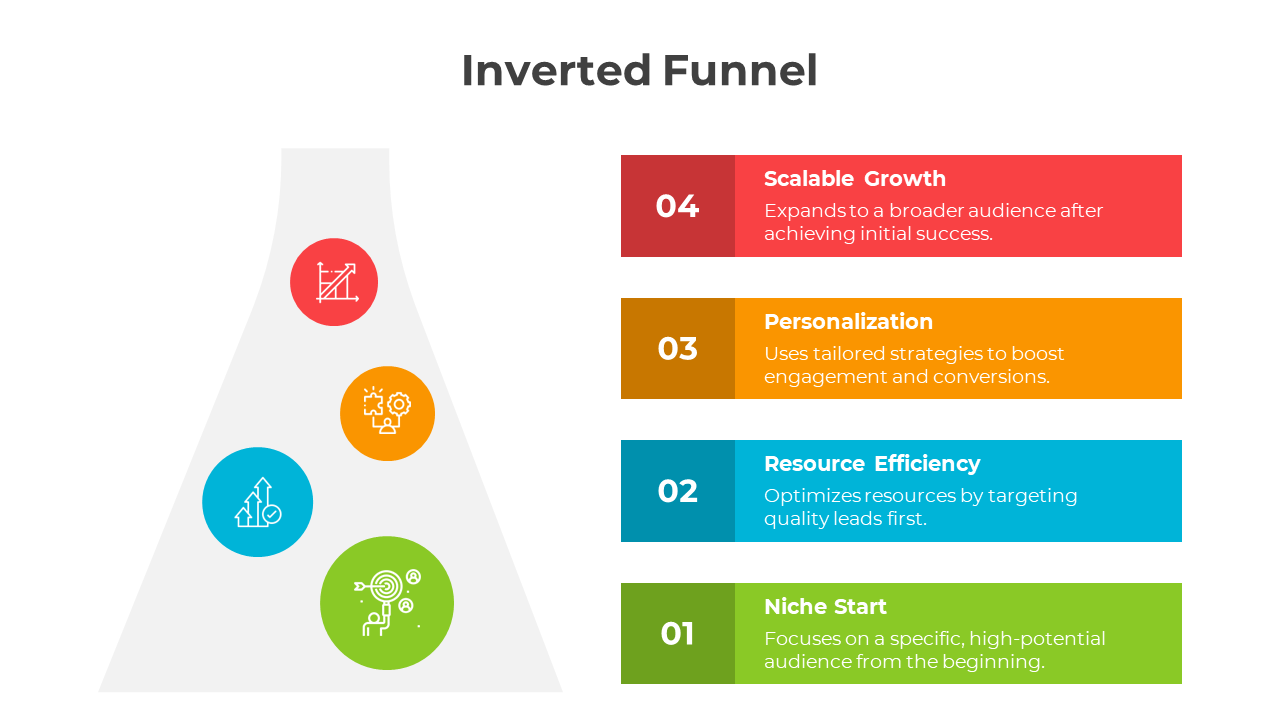 Inverted Funnel

04
Scalable Growth
Expands to a broader audience after achieving initial success.

03
Personalization
Uses tailored strategies to boost engagement and conversions.

02
Resource Efficiency
Optimizes resources by targeting quality leads first.

01
Niche Start
Focuses on a specific, high-potential audience from the beginning.